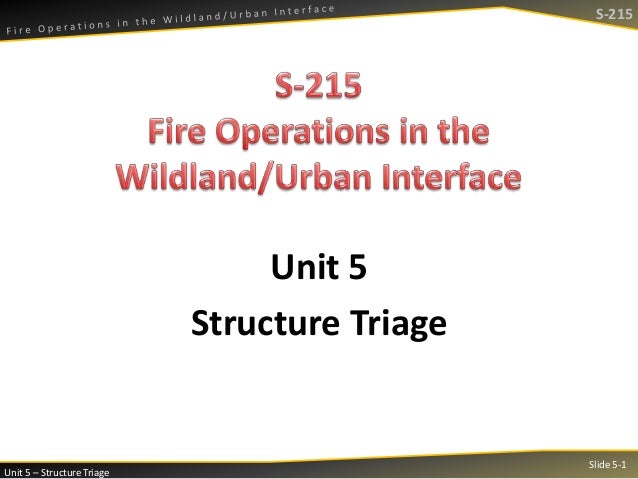 Fire Operations in the Wildland/Urban Interface

S-215

S-215
Fire Operations in the Wildland/Urban Interface

Unit 5

Structure Triage

Unit 5 – Structure Triage

Slide 5-1